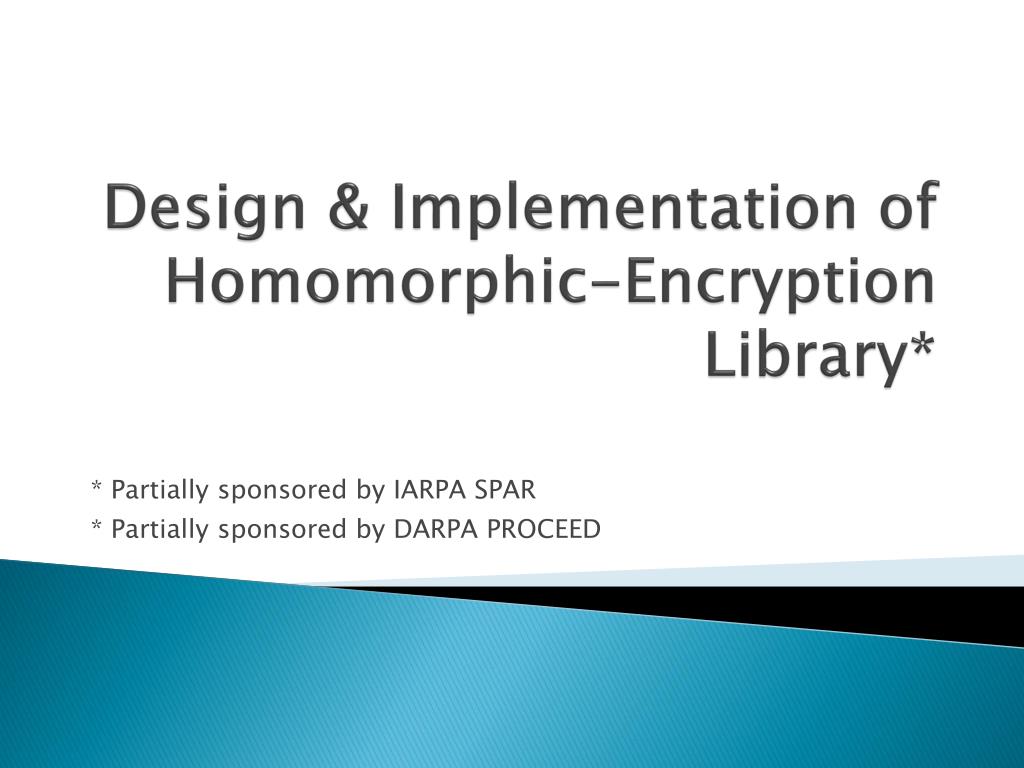 Design & Implementation of Homomorphic-Encryption Library*

* Partially sponsored by IARPA SPAR
* Partially sponsored by DARPA PROCEED